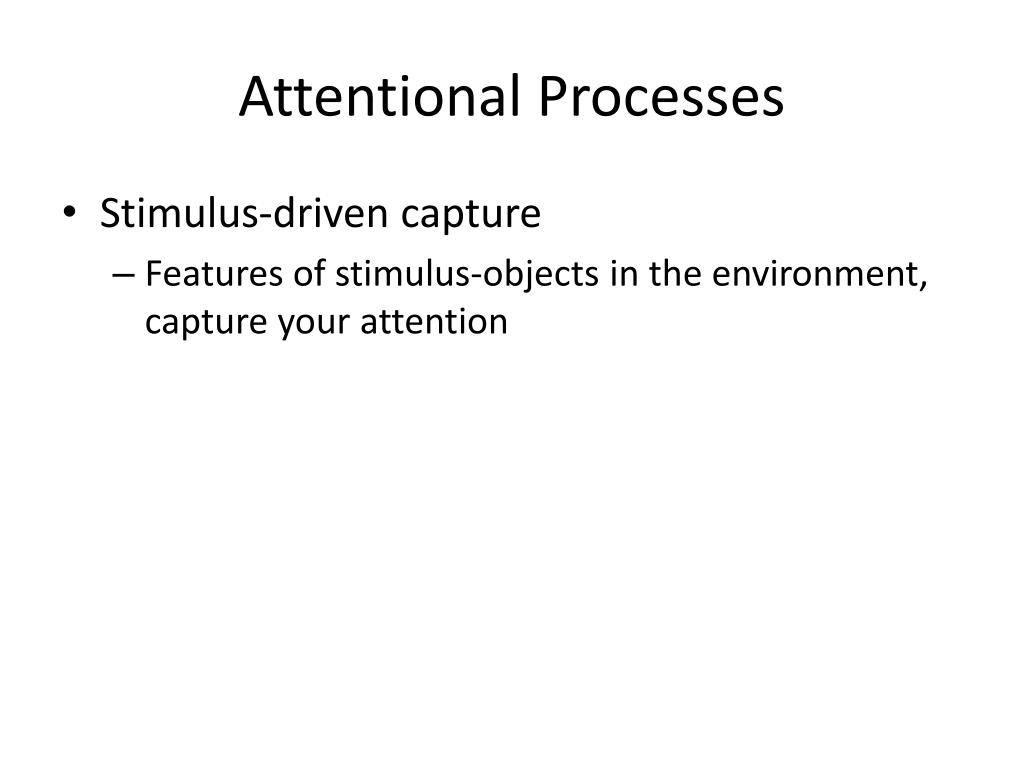 Attentional Processes

• Stimulus-driven capture
– Features of stimulus-objects in the environment, capture your attention